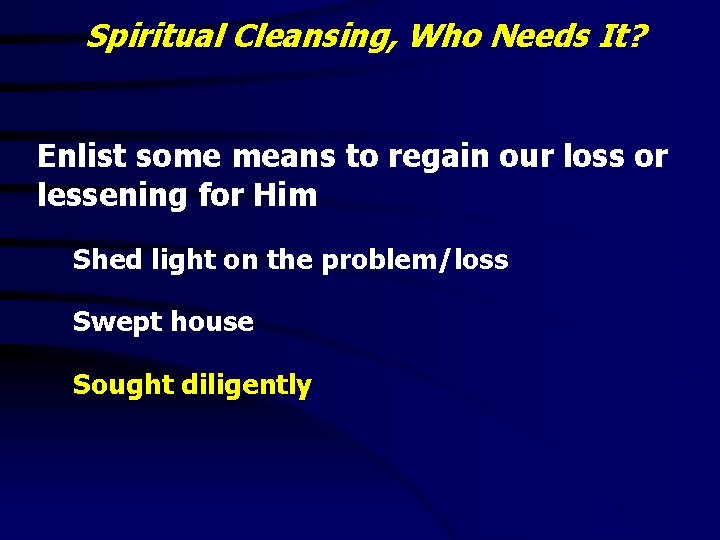 Spiritual Cleansing, Who Needs It?

Enlist some means to regain our loss or lessening for Him

Shed light on the problem/loss

Swept house

Sought diligently